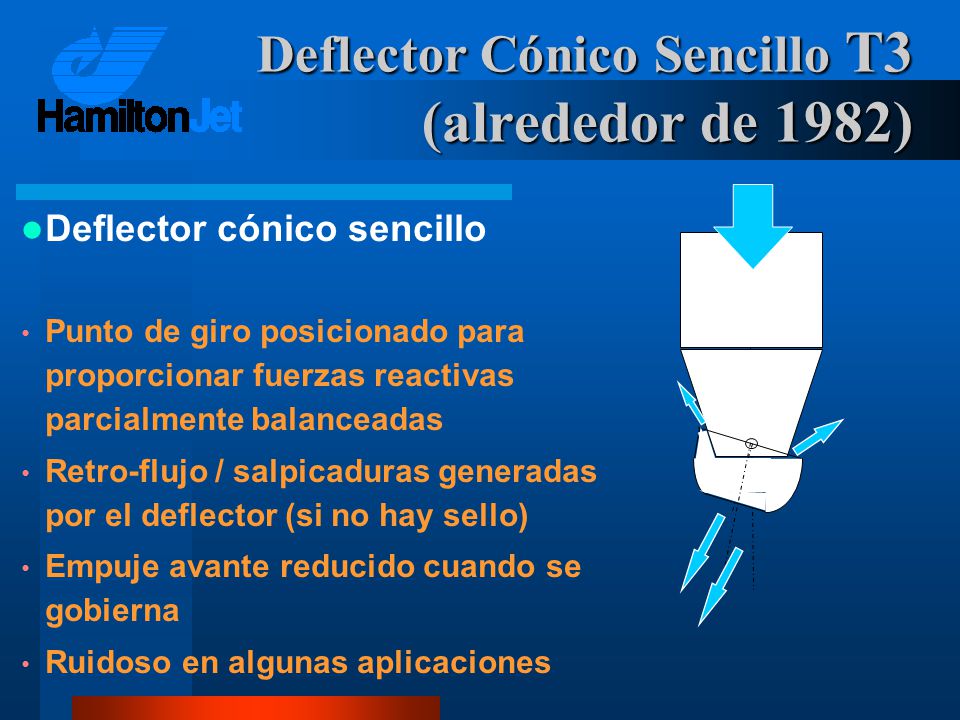 HamiltonJet

Deflector Cónico Sencillo T3 (alrededor de 1982)

Deflector cónico sencillo

• Punto de giro posicionado para proporcionar fuerzas reactivas parcialmente balanceadas
• Retro-flujo / salpicaduras generadas por el deflector (si no hay sello)
• Empuje avante reducido cuando se gobierna
• Ruidoso en algunas aplicaciones